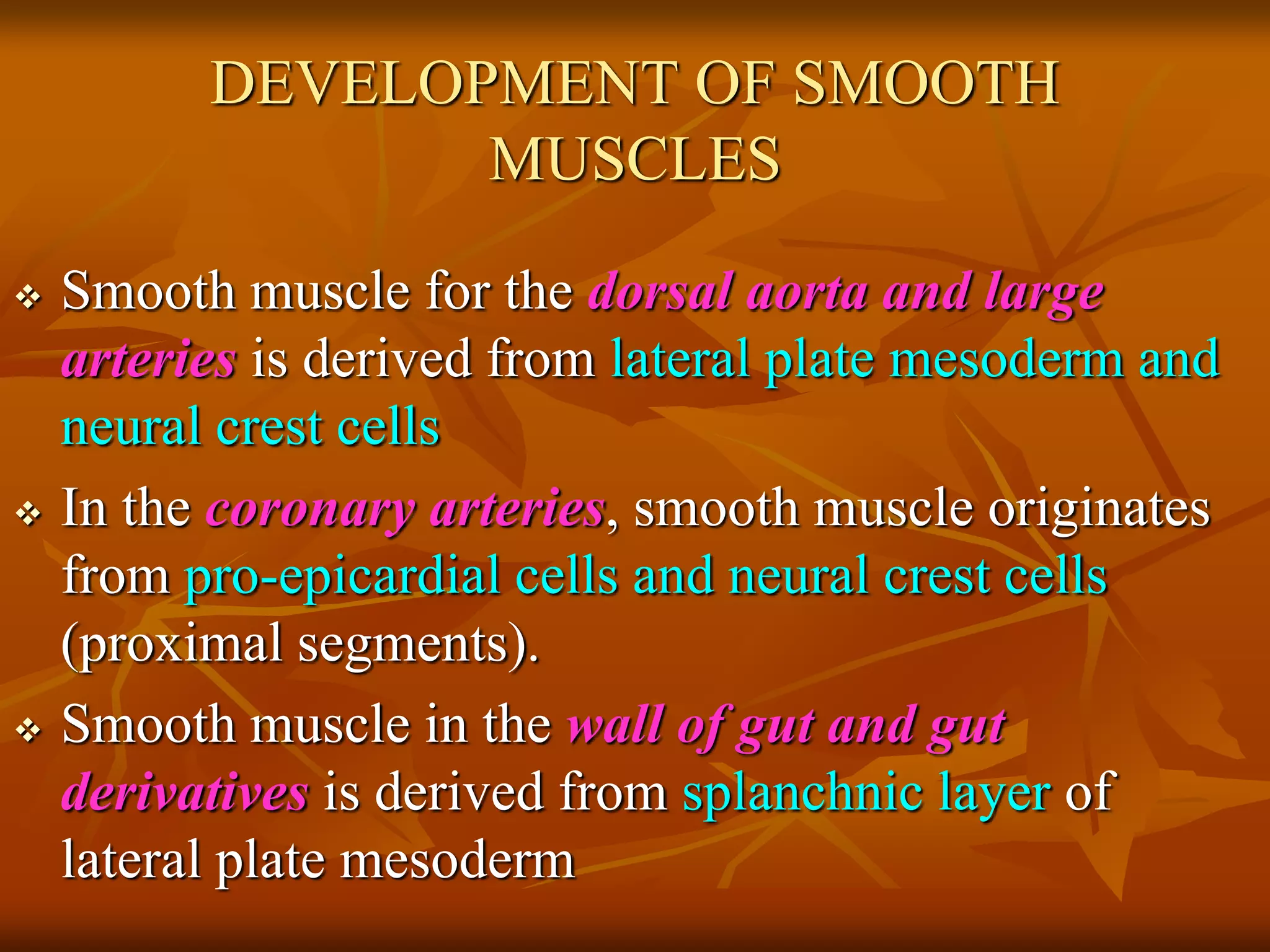 DEVELOPMENT OF SMOOTH MUSCLES

❖ Smooth muscle for the dorsal aorta and large arteries is derived from lateral plate mesoderm and neural crest cells

❖ In the coronary arteries, smooth muscle originates from pro-epicardial cells and neural crest cells (proximal segments).

❖ Smooth muscle in the wall of gut and gut derivatives is derived from splanchnic layer of lateral plate mesoderm